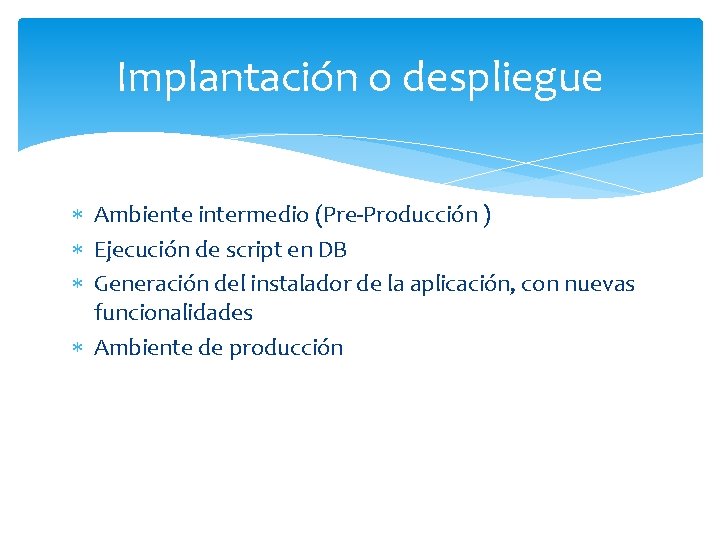 Implantación o despliegue

* Ambiente intermedio (Pre-Producción )
* Ejecución de script en DB
* Generación del instalador de la aplicación, con nuevas funcionalidades
* Ambiente de producción